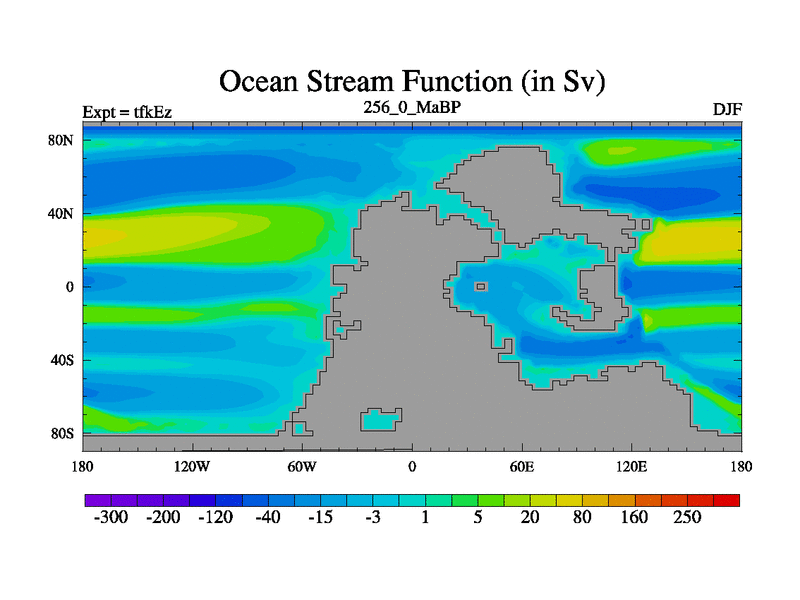 Ocean Stream Function (in Sv)

Expt = tfkEz

256_0_MaBP

DJF

80N
40N
0
40S
80S

180 120W 60W 0 60E 120E 180

-300 -200 -120 -40 -15 -3 1 5 20 80 160 250